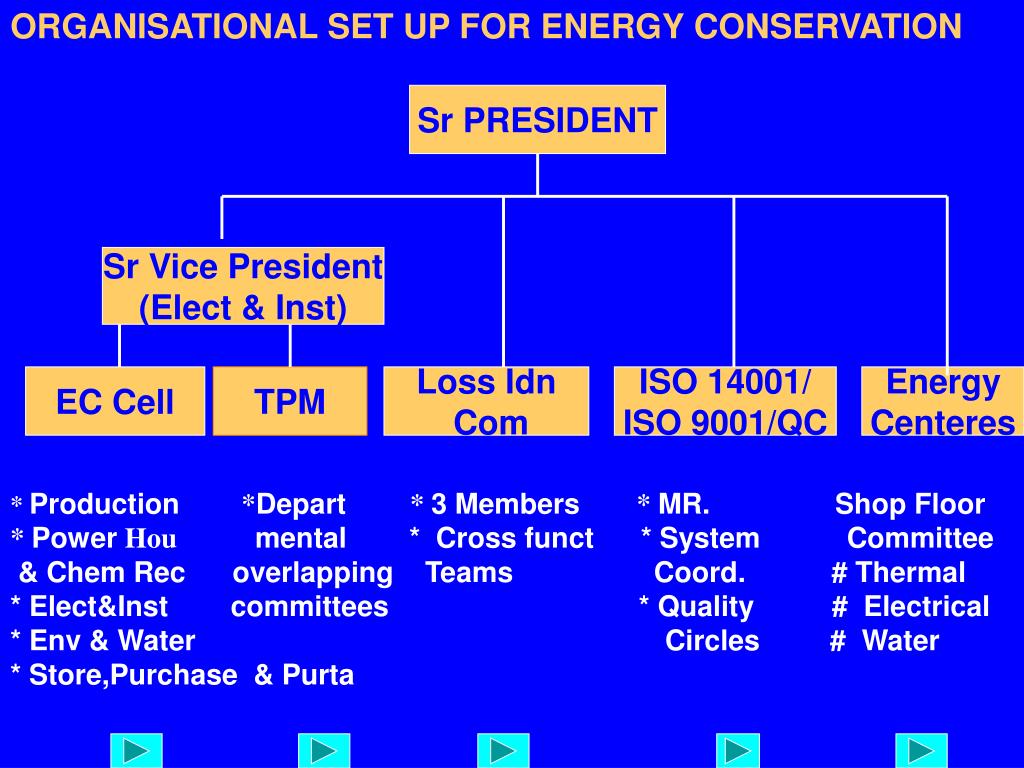 ORGANISATIONAL SET UP FOR ENERGY CONSERVATION

Sr PRESIDENT

Sr Vice President (Elect & Inst)

EC Cell

TPM

Loss Idn Com

ISO 14001/ ISO 9001/QC

Energy Centeres

* Production
* Power Hou & Chem Rec
* Elect&Inst
* Env & Water
* Store,Purchase & Purta

*Depart mental overlapping committees

* 3 Members
* Cross funct Teams

* MR.
* System Coord.
* Quality Circles

Shop Floor Committee
# Thermal
# Electrical
# Water